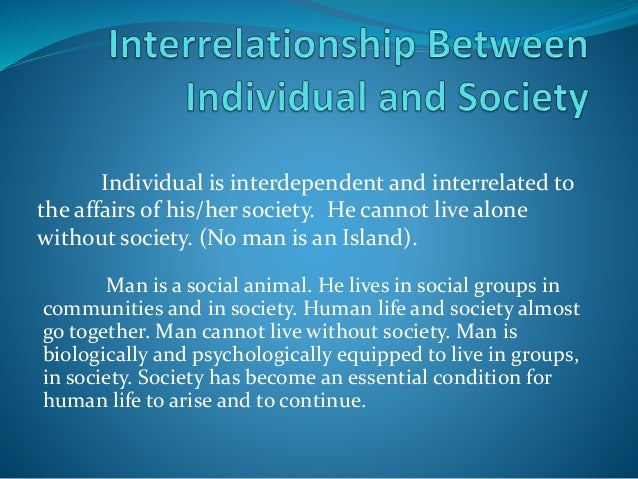 Interrelationship Between Individual and Society

Individual is interdependent and interrelated to the affairs of his/her society. He cannot live alone without society. (No man is an Island).

Man is a social animal. He lives in social groups in communities and in society. Human life and society almost go together. Man cannot live without society. Man is biologically and psychologically equipped to live in groups, in society. Society has become an essential condition for human life to arise and to continue.